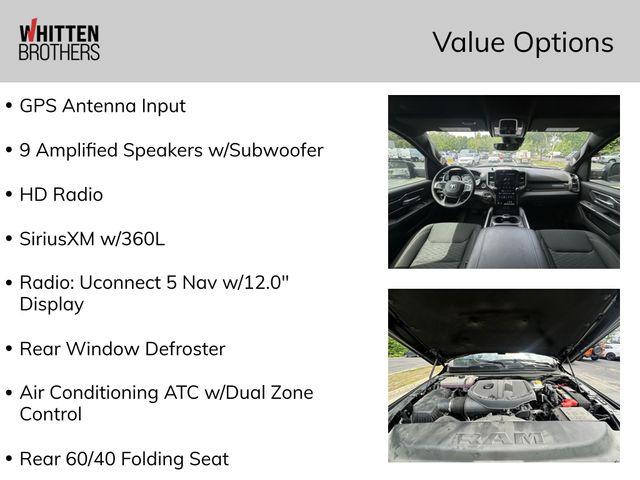 WHITTEN BROTHERS

Value Options

• GPS Antenna Input

• 9 Amplified Speakers w/Subwoofer

• HD Radio

• SiriusXM w/360L

• Radio: Uconnect 5 Nav w/12.0" Display

• Rear Window Defroster

• Air Conditioning ATC w/Dual Zone Control

• Rear 60/40 Folding Seat

RAM